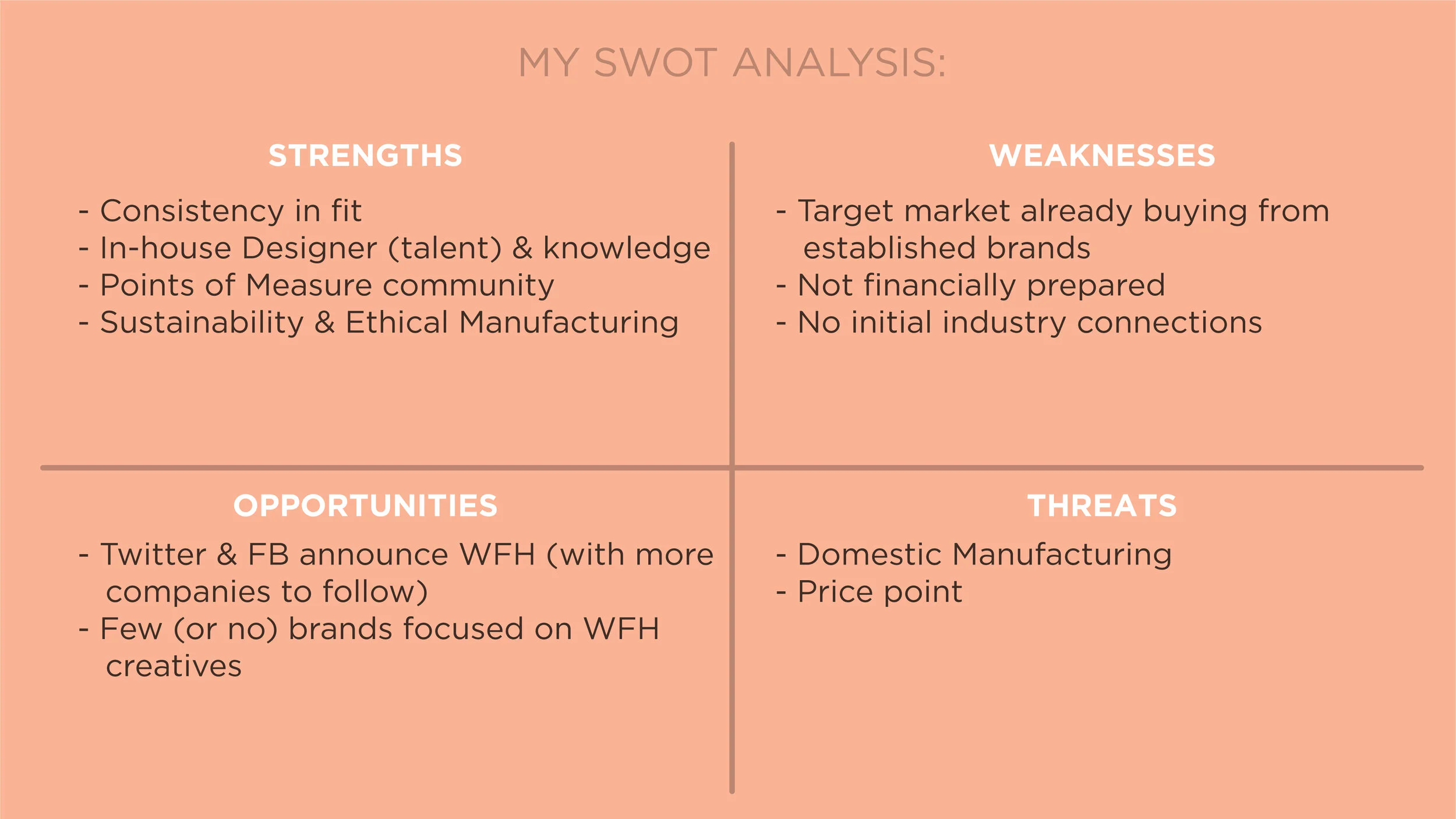 MY SWOT ANALYSIS:

STRENGTHS

- Consistency in fit
- In-house Designer (talent) & knowledge
- Points of Measure community
- Sustainability & Ethical Manufacturing

WEAKNESSES

- Target market already buying from established brands
- Not financially prepared
- No initial industry connections

OPPORTUNITIES

- Twitter & FB announce WFH (with more companies to follow)
- Few (or no) brands focused on WFH creatives

THREATS

- Domestic Manufacturing
- Price point